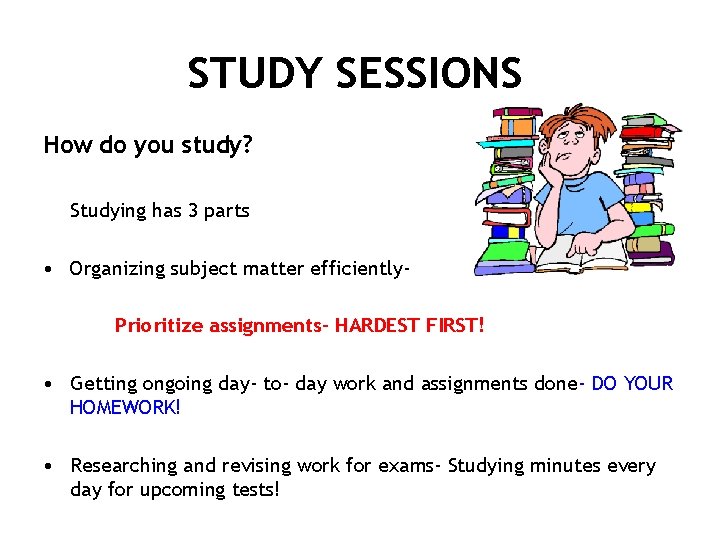 STUDY SESSIONS

How do you study?

Studying has 3 parts

• Organizing subject matter efficiently-

Prioritize assignments- HARDEST FIRST!

• Getting ongoing day- to- day work and assignments done- DO YOUR HOMEWORK!

• Researching and revising work for exams- Studying minutes every day for upcoming tests!